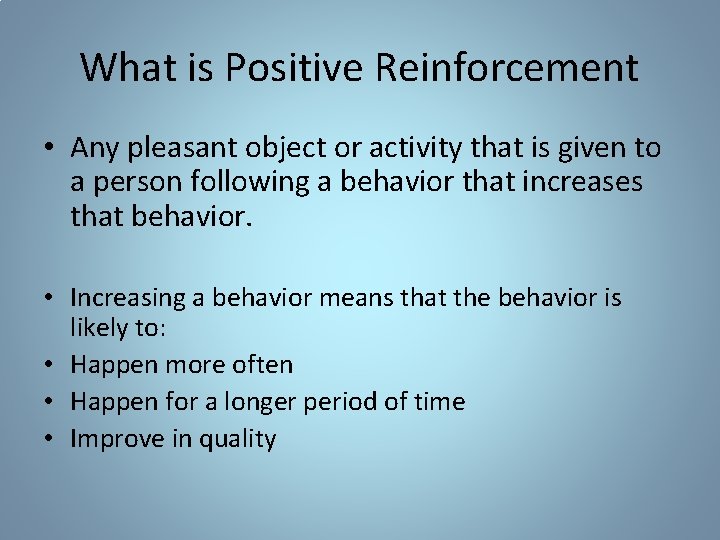 What is Positive Reinforcement

• Any pleasant object or activity that is given to a person following a behavior that increases that behavior.

• Increasing a behavior means that the behavior is likely to:
• Happen more often
• Happen for a longer period of time
• Improve in quality